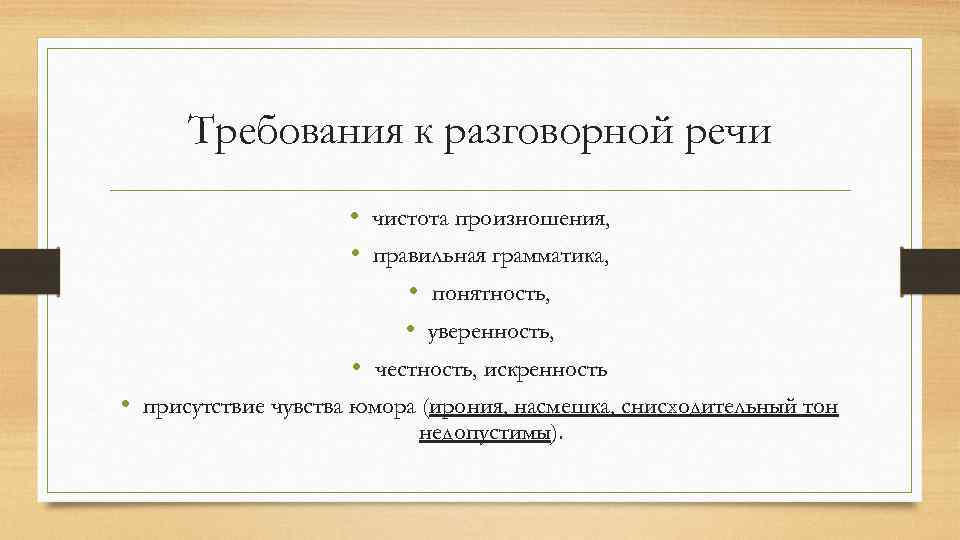 Требования к разговорной речи

• чистота произношения,
• правильная грамматика,
• понятность,
• уверенность,
• честность, искренность
• присутствие чувства юмора (ирония, насмешка, снисходительный тон недопустимы).